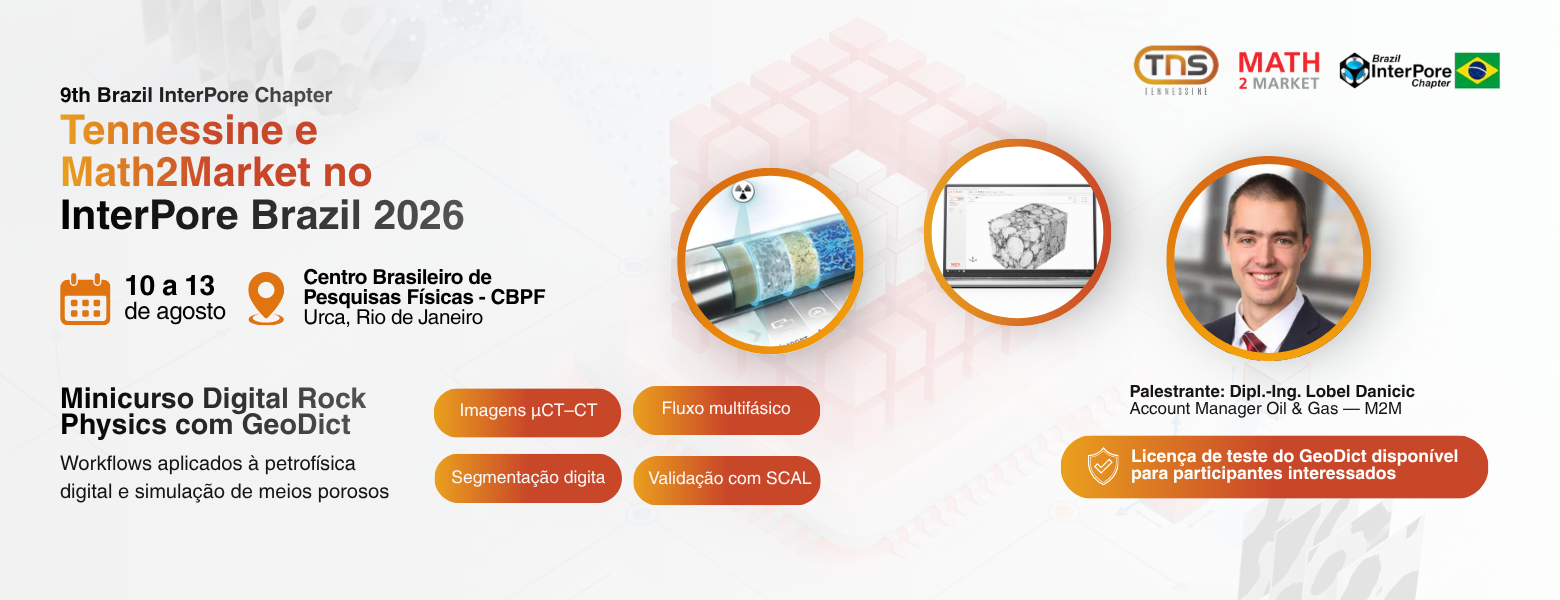 TNS
TENNESSINE

MATH
2 MARKET

Brazil
InterPore
Chapter

9th Brazil InterPore Chapter

Tennessine e Math2Market no InterPore Brazil 2026

10 a 13
de agosto

Centro Brasileiro de
Pesquisas Físicas - CBPF
Urca, Rio de Janeiro

Minicurso Digital Rock Physics com GeoDict

Workflows aplicados à petrofísica digital e simulação de meios porosos

Imagens µCT–CT

Fluxo multifásico

Segmentação digita

Validação com SCAL

Palestrante: Dipl.-Ing. Lobel Danicic
Account Manager Oil & Gas — M2M

Licença de teste do GeoDict disponível para participantes interessados